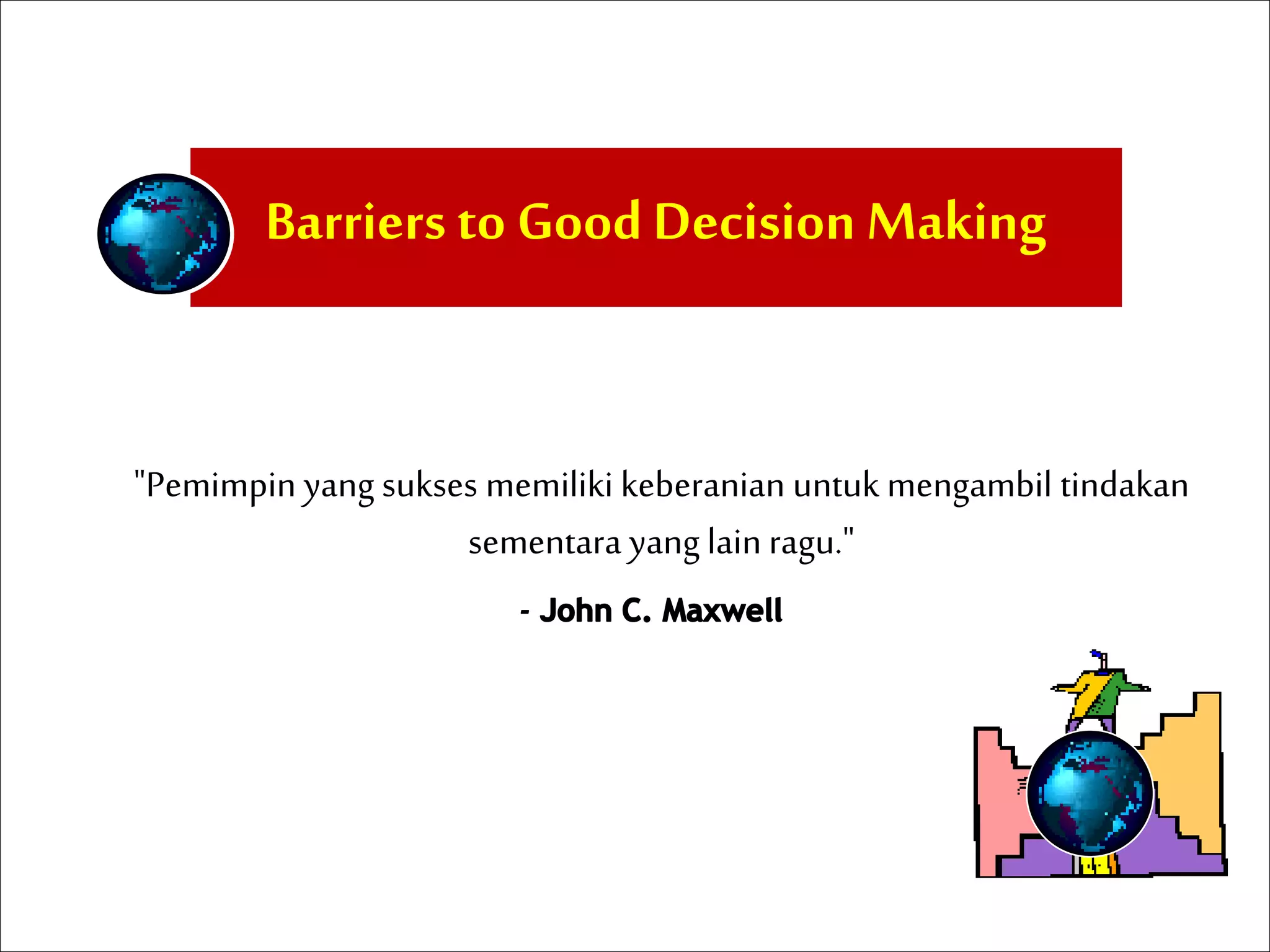 Barriers to Good Decision Making

"Pemimpin yang sukses memiliki keberanian untuk mengambil tindakan sementara yang lain ragu."

- John C. Maxwell